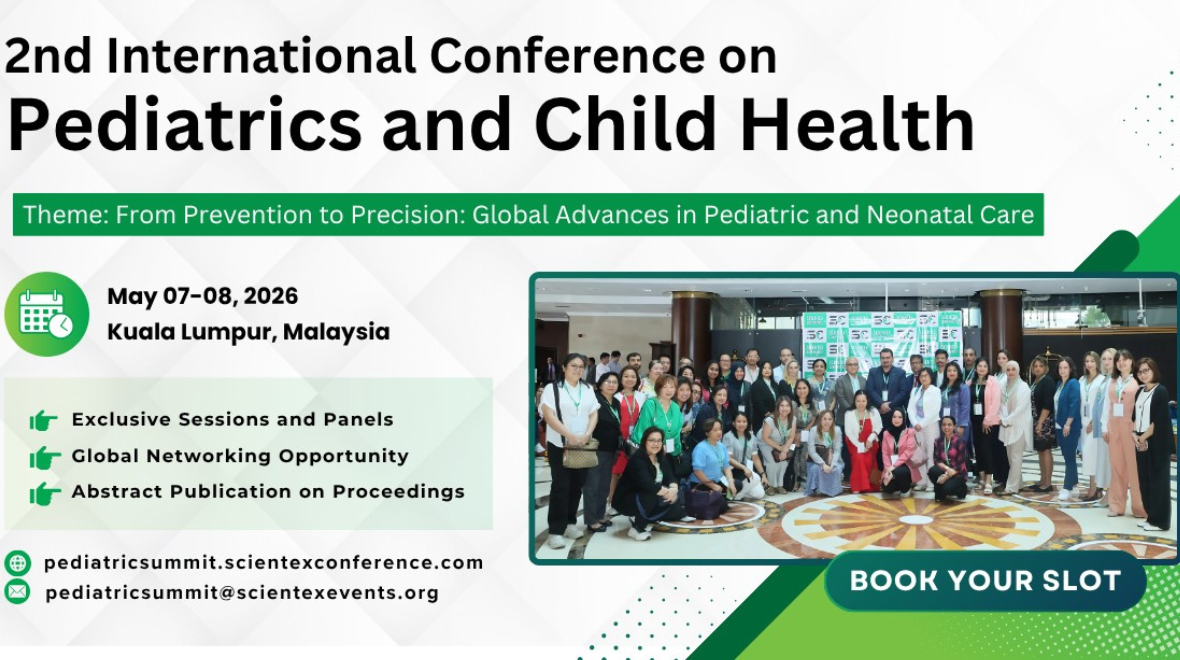 2nd International Conference on
Pediatrics and Child Health

Theme: From Prevention to Precision: Global Advances in Pediatric and Neonatal Care

May 07-08, 2026
Kuala Lumpur, Malaysia

Exclusive Sessions and Panels
Global Networking Opportunity
Abstract Publication on Proceedings

pediatricsummit.scientexconference.com
pediatricsummit@scientexevents.org

BOOK YOUR SLOT